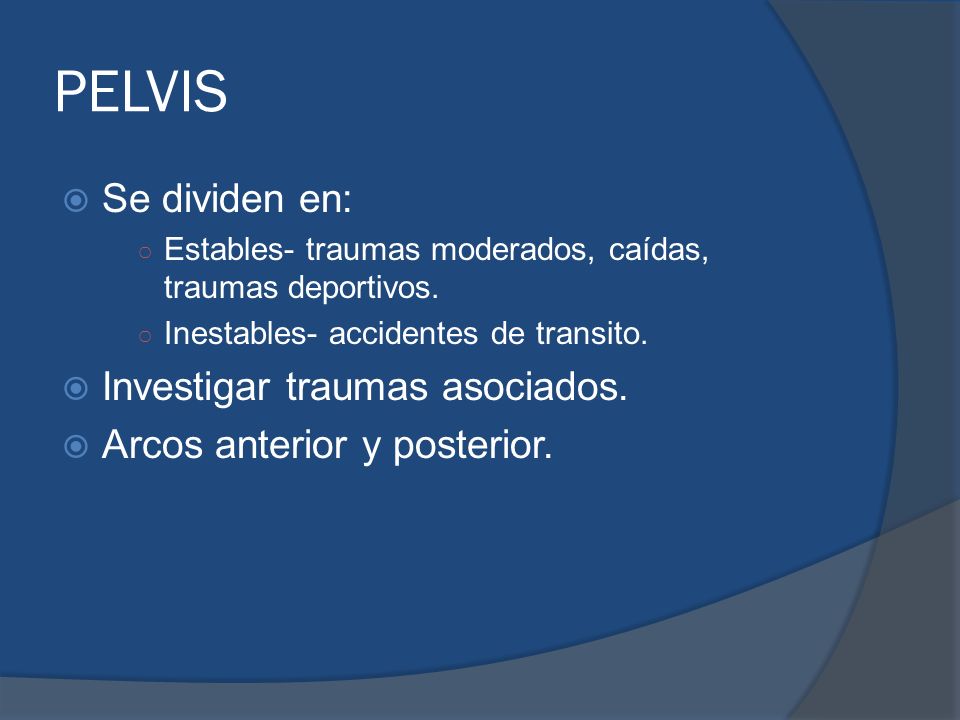 PELVIS

Se dividen en:

Estables- traumas moderados, caídas, traumas deportivos.

Inestables- accidentes de transito.

Investigar traumas asociados.

Arcos anterior y posterior.